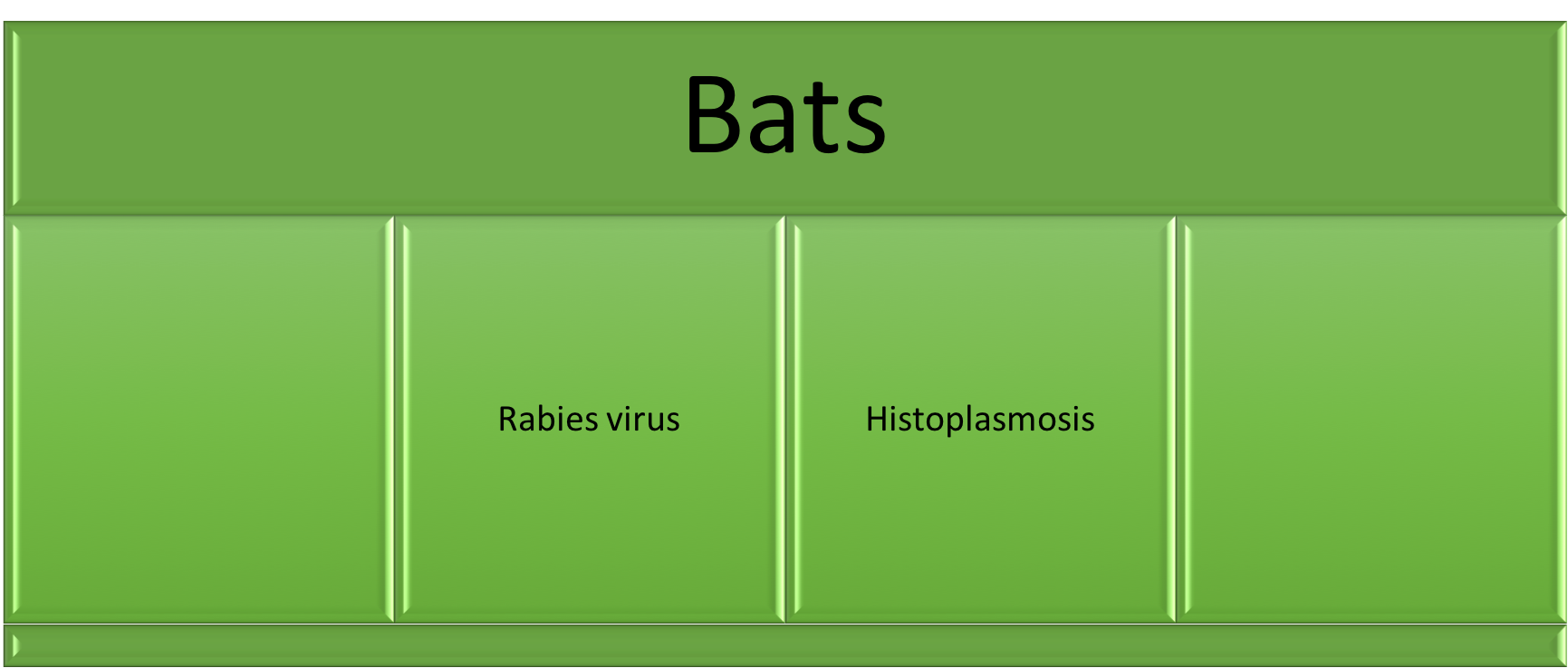 Bats

Rabies virus

Histoplasmosis